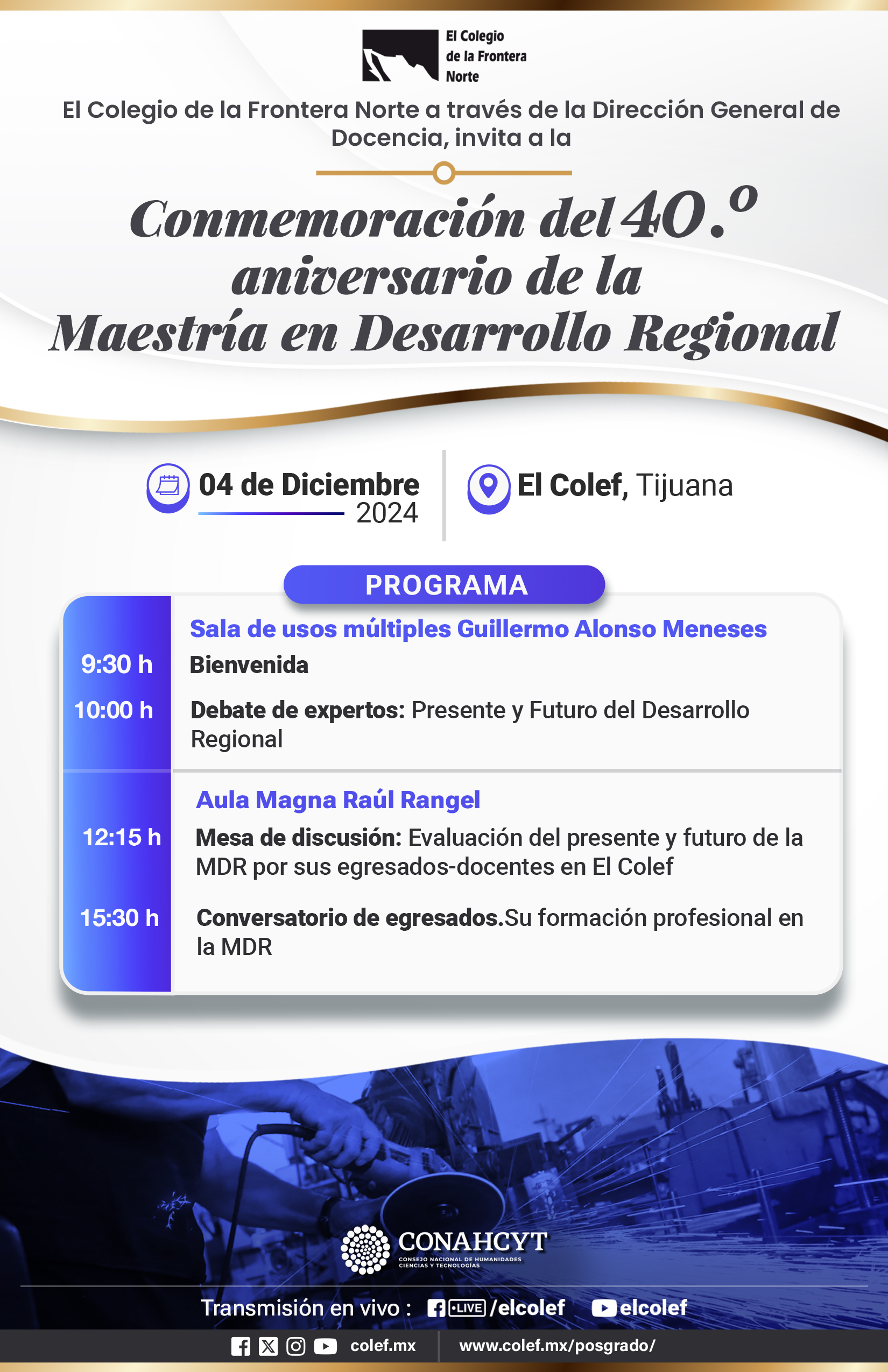 El Colegio de la Frontera Norte

El Colegio de la Frontera Norte a través de la Dirección General de Docencia, invita a la

Conmemoración del 40.º aniversario de la Maestría en Desarrollo Regional

04 de Diciembre 2024

El Colef, Tijuana

PROGRAMA

Sala de usos múltiples Guillermo Alonso Meneses

9:30 h Bienvenida

10:00 h Debate de expertos: Presente y Futuro del Desarrollo Regional

Aula Magna Raúl Rangel

12:15 h Mesa de discusión: Evaluación del presente y futuro de la MDR por sus egresados-docentes en El Colef

15:30 h Conversatorio de egresados.Su formación profesional en la MDR

CONAHCYT
CONSEJO NACIONAL DE HUMANIDADES CIENCIAS Y TECNOLOGÍAS

Transmisión en vivo : LIVE /elcolef elcolef

colef.mx www.colef.mx/posgrado/